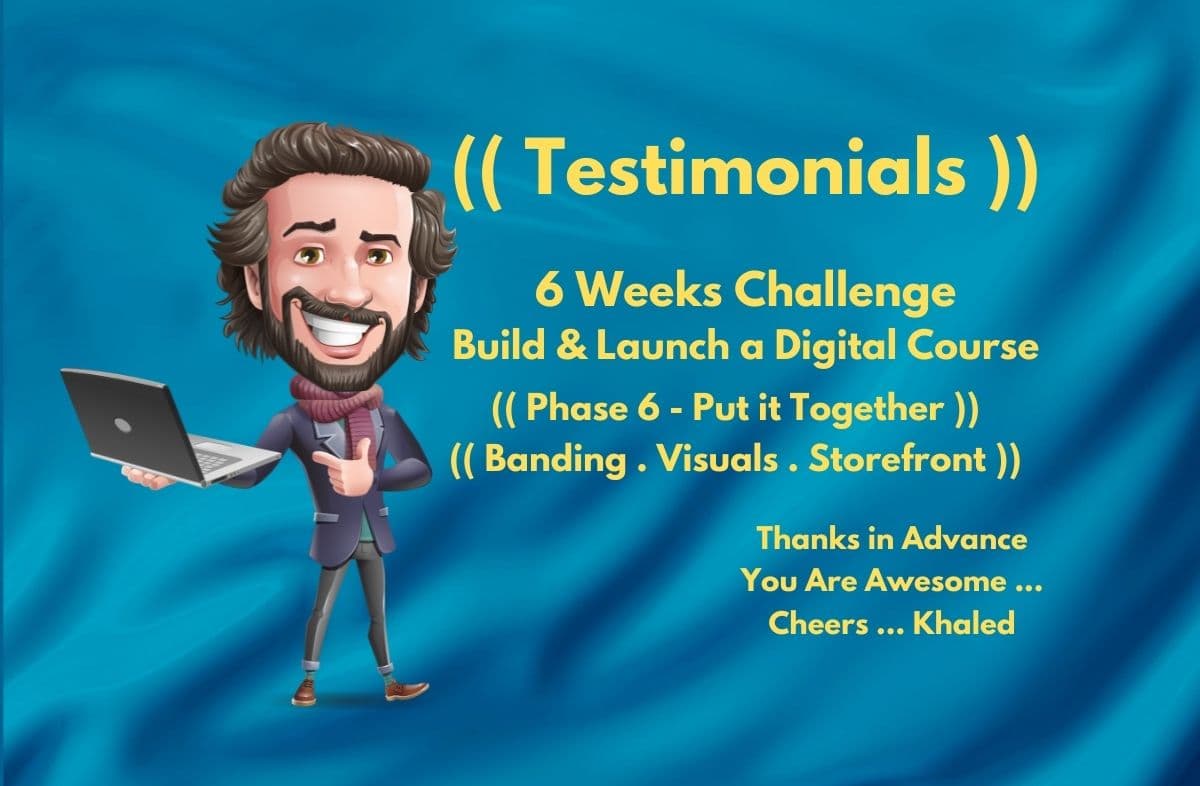 (( Testimonials ))

6 Weeks Challenge
Build & Launch a Digital Course
(( Phase 6 - Put it Together ))
(( Banding . Visuals . Storefront ))

Thanks in Advance
You Are Awesome ...
Cheers ... Khaled